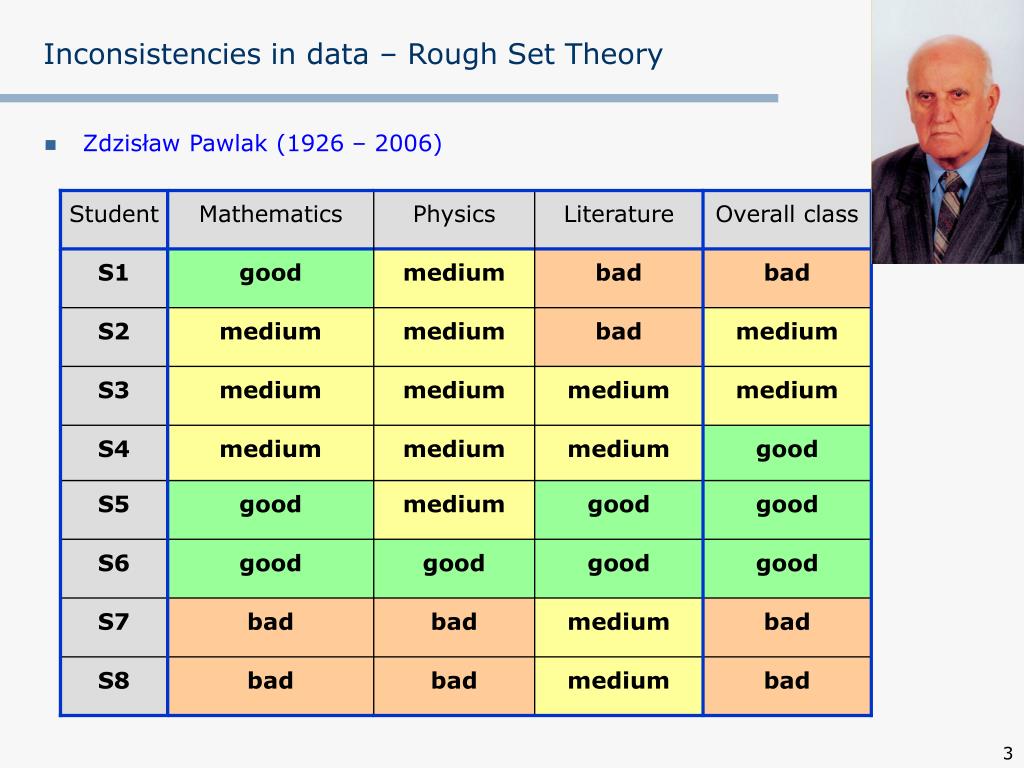 Inconsistencies in data – Rough Set Theory

Zdzisław Pawlak (1926 – 2006)

| Student | Mathematics | Physics | Literature | Overall class |
|---|---|---|---|---|
| S1 | good | medium | bad | bad |
| S2 | medium | medium | bad | medium |
| S3 | medium | medium | medium | medium |
| S4 | medium | medium | medium | good |
| S5 | good | medium | good | good |
| S6 | good | good | good | good |
| S7 | bad | bad | medium | bad |
| S8 | bad | bad | medium | bad |

3